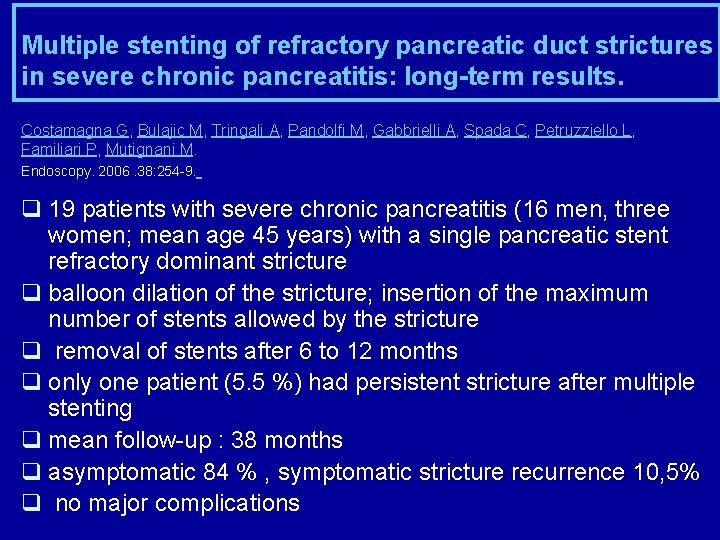 Multiple stenting of refractory pancreatic duct strictures in severe chronic pancreatitis: long-term results.

Costamagna G, Bulajic M, Tringali A, Pandolfi M, Gabbrielli A, Spada C, Petruzziello L, Familiari P, Mutignani M.
Endoscopy. 2006 .38:254-9.

❑ 19 patients with severe chronic pancreatitis (16 men, three women; mean age 45 years) with a single pancreatic stent refractory dominant stricture
❑ balloon dilation of the stricture; insertion of the maximum number of stents allowed by the stricture
❑ removal of stents after 6 to 12 months
❑ only one patient (5.5 %) had persistent stricture after multiple stenting
❑ mean follow-up : 38 months
❑ asymptomatic 84 % , symptomatic stricture recurrence 10,5%
❑ no major complications